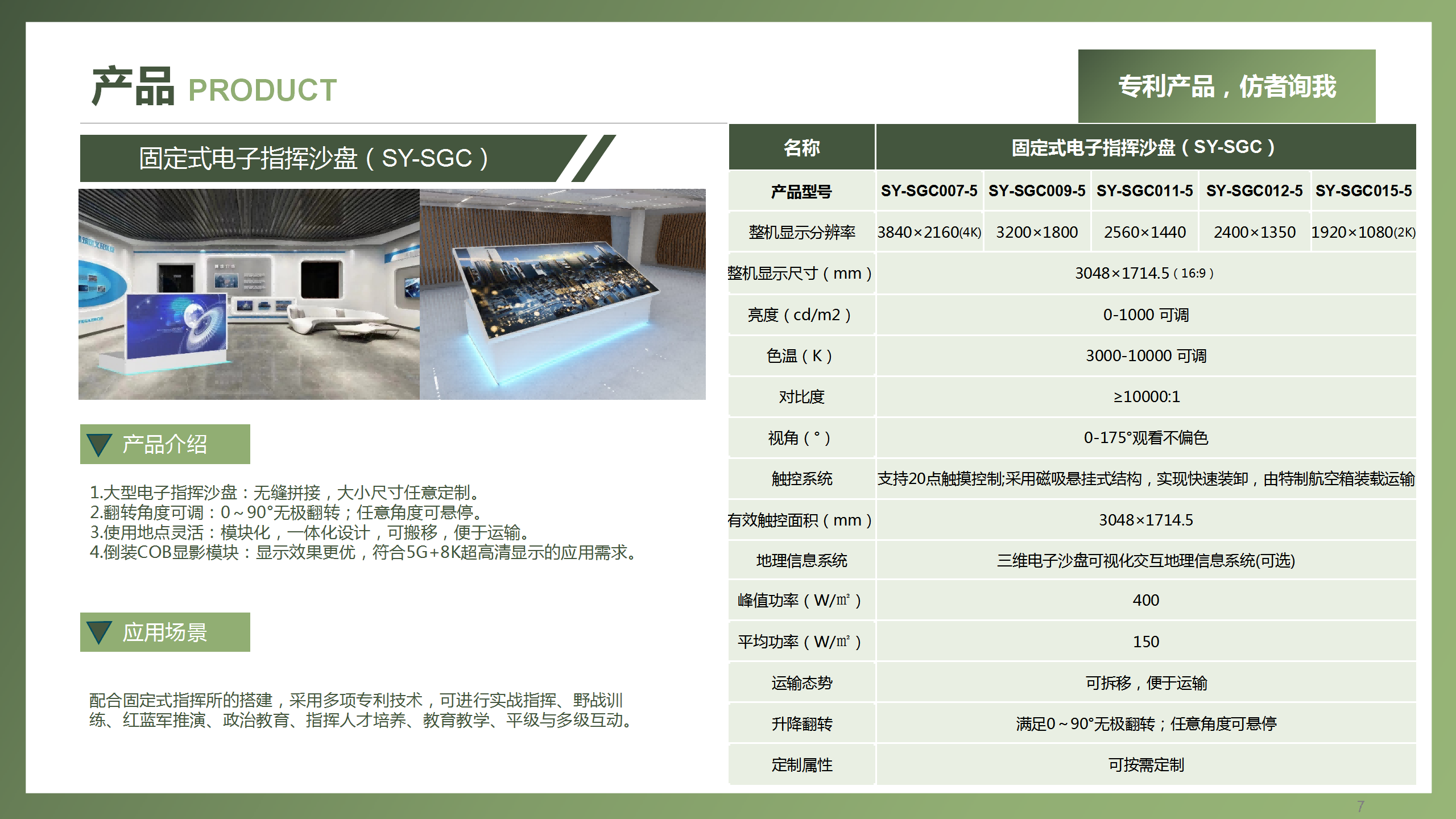 产品 PRODUCT

专利产品，仿者询我

固定式电子指挥沙盘（SY-SGC）

产品介绍

1.大型电子指挥沙盘：无缝拼接，大小尺寸任意定制。
2.翻转角度可调：0～90°无极翻转；任意角度可悬停。
3.使用地点灵活：模块化，一体化设计，可搬移，便于运输。
4.倒装COB显影模块：显示效果更优，符合5G+8K超高清显示的应用需求。

应用场景

配合固定式指挥所的搭建，采用多项专利技术，可进行实战指挥、野战训练、红蓝军推演、政治教育、指挥人才培养、教育教学、平级与多级互动。

| 名称 | 固定式电子指挥沙盘（SY-SGC） | | | | |
|---|---|---|---|---|---|
| 产品型号 | SY-SGC007-5 | SY-SGC009-5 | SY-SGC011-5 | SY-SGC012-5 | SY-SGC015-5 |
| 整机显示分辨率 | 3840×2160(4K) | 3200×1800 | 2560×1440 | 2400×1350 | 1920×1080(2K) |
| 整机显示尺寸（mm） | 3048×1714.5（16:9） | | | | |
| 亮度（cd/m2） | 0-1000 可调 | | | | |
| 色温（K） | 3000-10000 可调 | | | | |
| 对比度 | ≥10000:1 | | | | |
| 视角（°） | 0-175°观看不偏色 | | | | |
| 触控系统 | 支持20点触摸控制;采用磁吸悬挂式结构，实现快速装卸，由特制航空箱装载运输 | | | | |
| 有效触控面积（mm） | 3048×1714.5 | | | | |
| 地理信息系统 | 三维电子沙盘可视化交互地理信息系统(可选) | | | | |
| 峰值功率（W/㎡） | 400 | | | | |
| 平均功率（W/㎡） | 150 | | | | |
| 运输态势 | 可拆移，便于运输 | | | | |
| 升降翻转 | 满足0～90°无极翻转；任意角度可悬停 | | | | |
| 定制属性 | 可按需定制 | | | | |

7